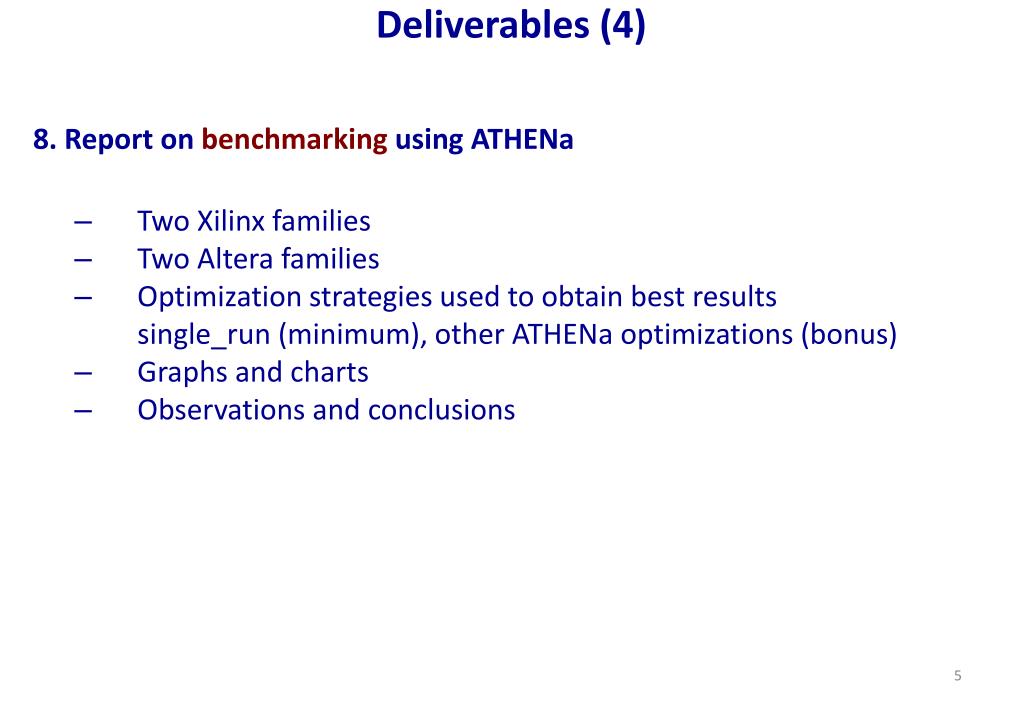 Deliverables (4)

8. Report on benchmarking using ATHENa

– Two Xilinx families
– Two Altera families
– Optimization strategies used to obtain best results single_run (minimum), other ATHENa optimizations (bonus)
– Graphs and charts
– Observations and conclusions

5